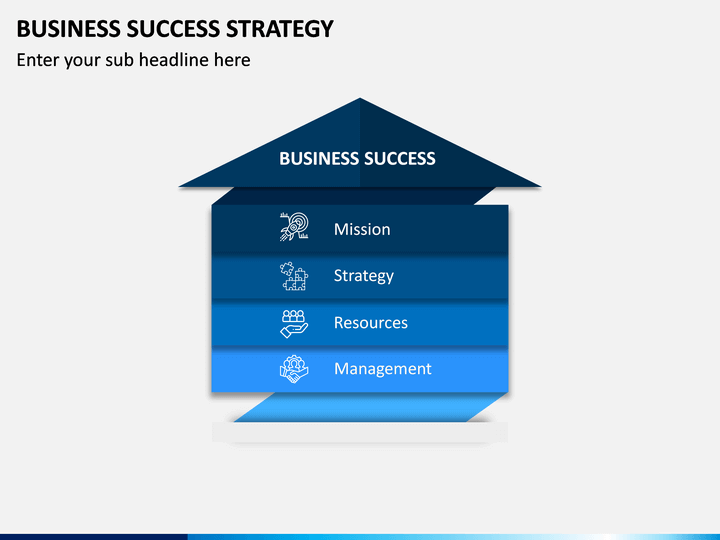 BUSINESS SUCCESS STRATEGY

Enter your sub headline here

BUSINESS SUCCESS

Mission

Strategy

Resources

Management